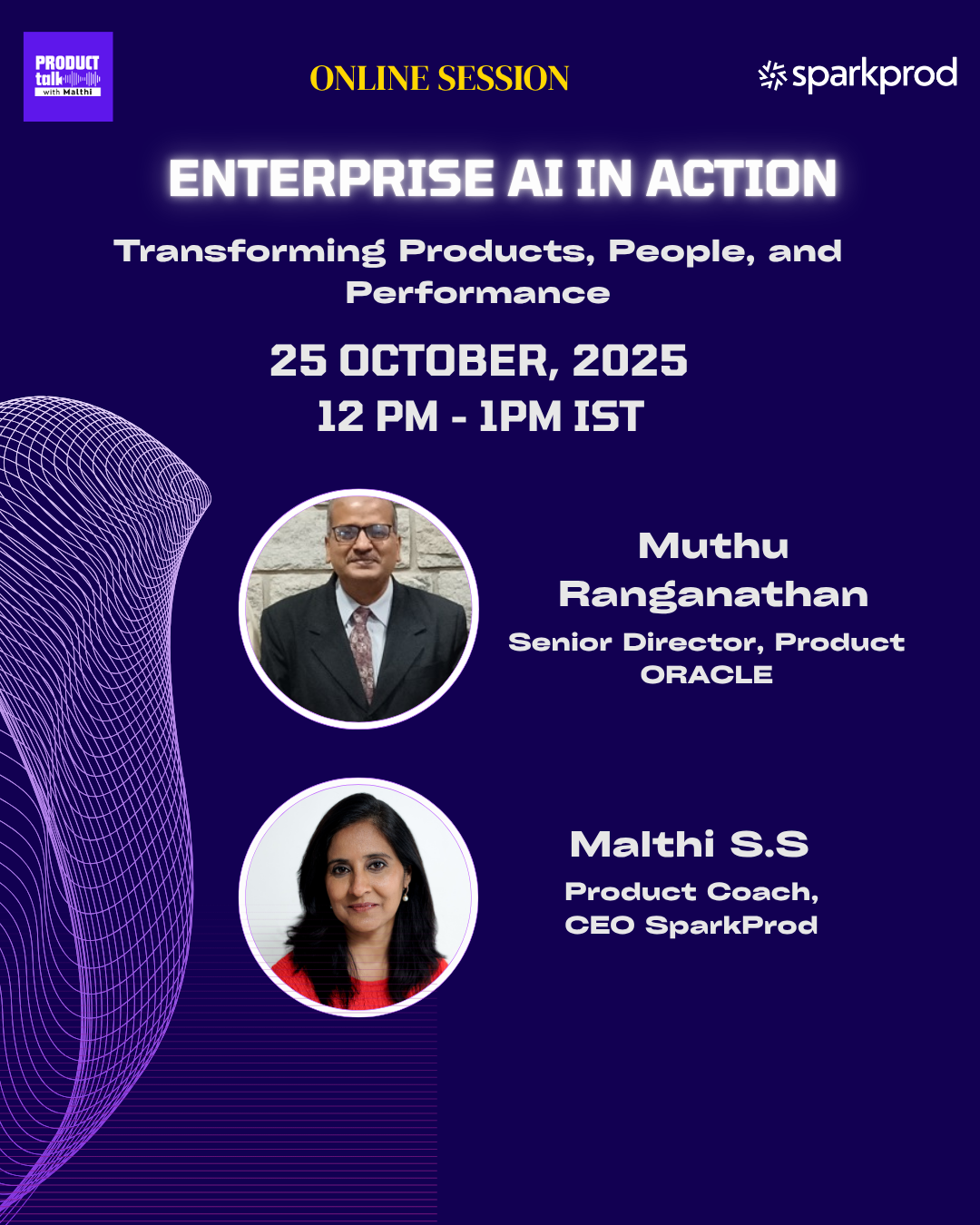 PRODUCT talk with Malthi

ONLINE SESSION

sparkprod

ENTERPRISE AI IN ACTION

Transforming Products, People, and Performance

25 OCTOBER, 2025
12 PM - 1PM IST

Muthu Ranganathan
Senior Director, Product
ORACLE

Malthi S.S
Product Coach,
CEO SparkProd